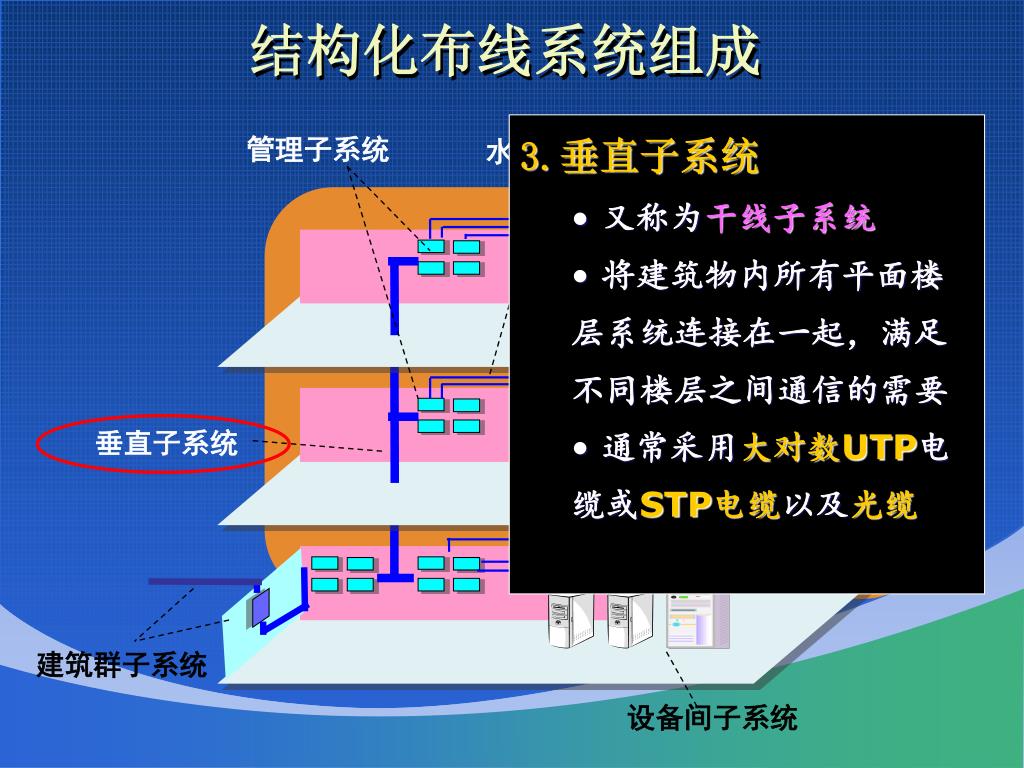 结构化布线系统组成

管理子系统

水

3. 垂直子系统

● 又称为干线子系统

● 将建筑物内所有平面楼层系统连接在一起，满足不同楼层之间通信的需要

● 通常采用大对数UTP电缆或STP电缆以及光缆

垂直子系统

建筑群子系统

设备间子系统